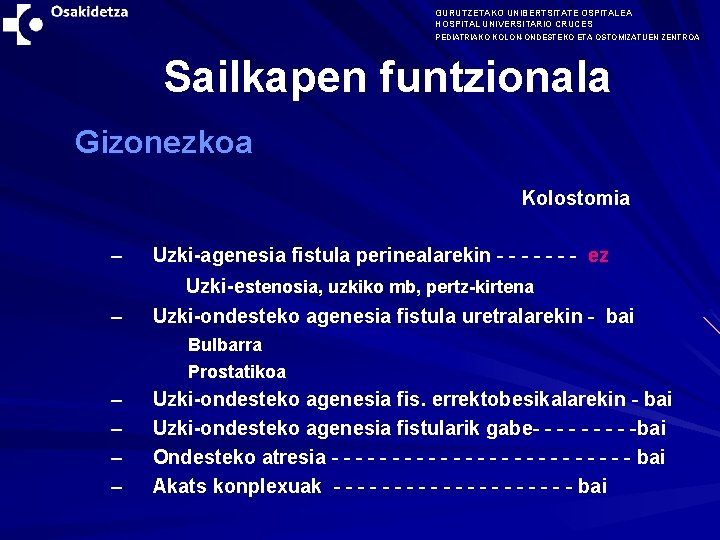 Osakidetza

GURUTZETAKO UNIBERTSITATE OSPITALEA
HOSPITAL UNIVERSITARIO CRUCES
PEDIATRIAKO KOLON ONDESTEKO ETA OSTOMIZATUEN ZENTROA

Sailkapen funtzionala

Gizonezkoa

Kolostomia

– Uzki-agenesia fistula perinealarekin - - - - - - - ez
Uzki-estenosia, uzkiko mb, pertz-kirtena
– Uzki-ondesteko agenesia fistula uretralarekin - bai
Bulbarra
Prostatikoa
– Uzki-ondesteko agenesia fis. errektobesikalarekin - bai
– Uzki-ondesteko agenesia fistularik gabe- - - - - - - - -bai
– Ondesteko atresia - - - - - - - - - - - - - - - - - - - - - - - - - bai
– Akats konplexuak - - - - - - - - - - - - - - - - - - - - bai